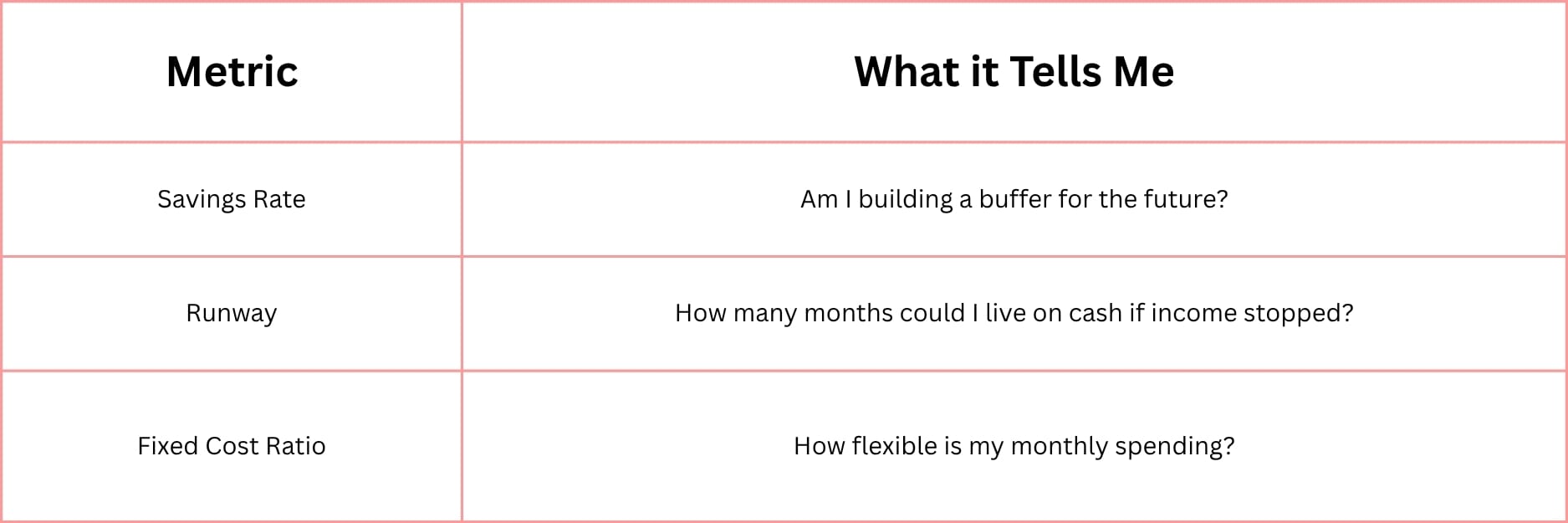 | Metric | What it Tells Me |
|---|---|
| Savings Rate | Am I building a buffer for the future? |
| Runway | How many months could I live on cash if income stopped? |
| Fixed Cost Ratio | How flexible is my monthly spending? |